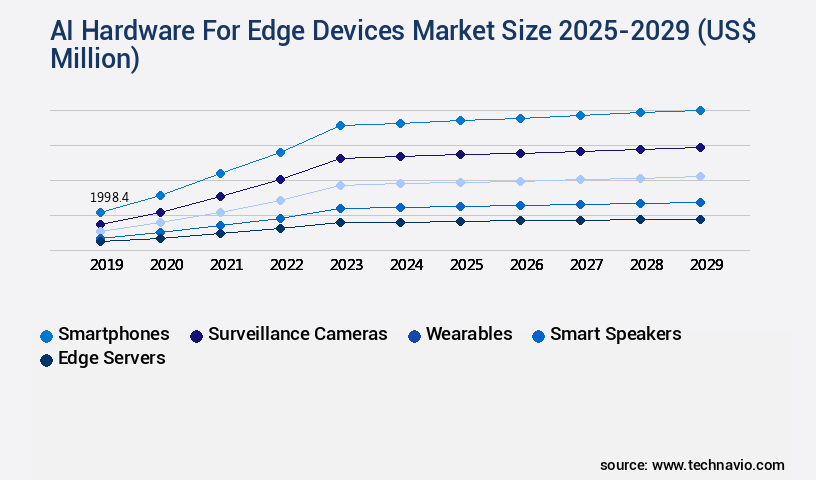 AI Hardware For Edge Devices Market Size 2025-2029 (US$ Million)

1998.4

2019 2020 2021 2022 2023 2024 2025 2026 2027 2028 2029

Smartphones Surveillance Cameras Wearables Smart Speakers Edge Servers

source: www.technavio.com